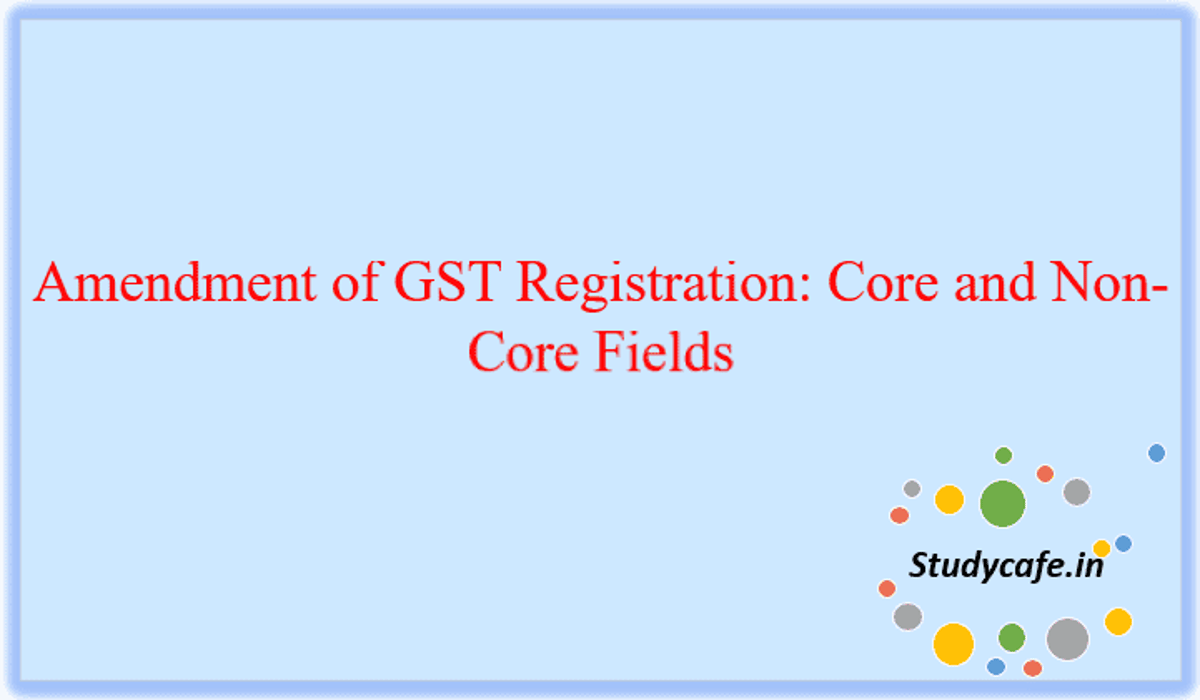 Amendment of GST Registration: Core and Non-Core Fields

Studycafe.in